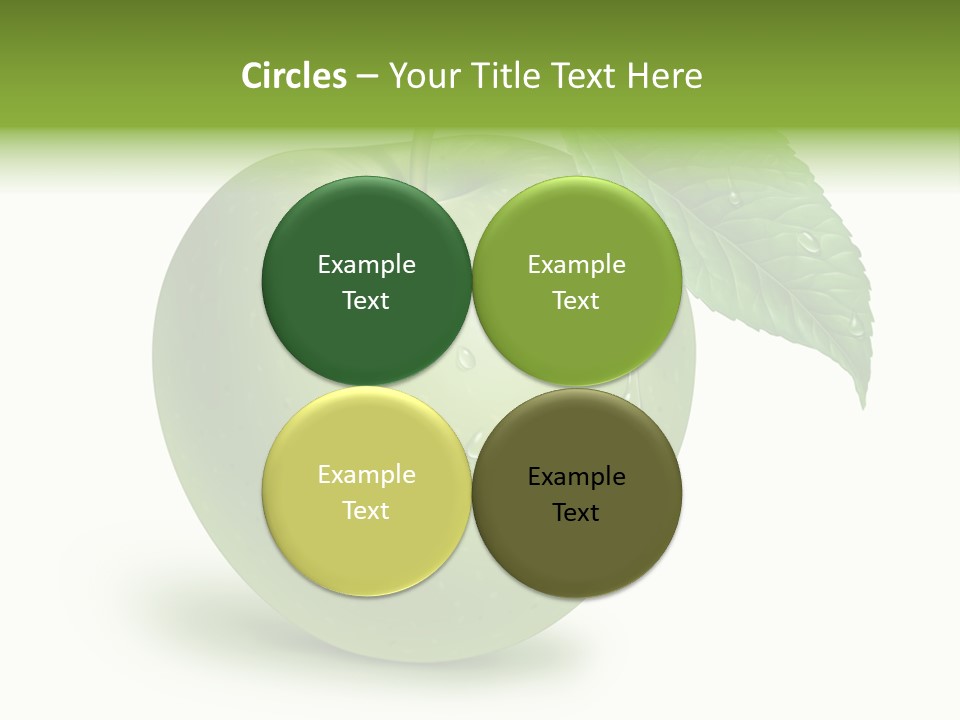 Circles – Your Title Text Here

Example Text

Example Text

Example Text

Example Text